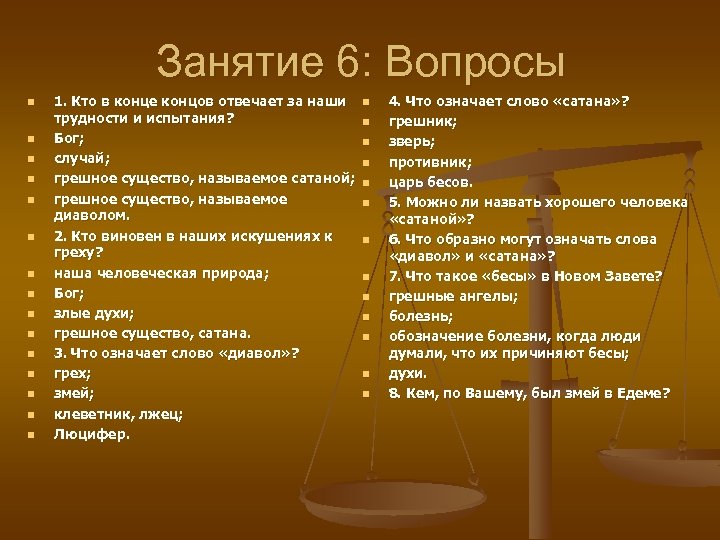 Занятие 6: Вопросы

- 1. Кто в конце концов отвечает за наши трудности и испытания?
- Бог;
- случай;
- грешное существо, называемое сатаной;
- грешное существо, называемое диаволом.
- 2. Кто виновен в наших искушениях к греху?
- наша человеческая природа;
- Бог;
- злые духи;
- грешное существо, сатана.
- 3. Что означает слово «диавол»?
- грех;
- змей;
- клеветник, лжец;
- Люцифер.

- 4. Что означает слово «сатана»?
- грешник;
- зверь;
- противник;
- царь бесов.
- 5. Можно ли назвать хорошего человека «сатаной»?
- 6. Что образно могут означать слова «диавол» и «сатана»?
- 7. Что такое «бесы» в Новом Завете?
- грешные ангелы;
- болезнь;
- обозначение болезни, когда люди думали, что их причиняют бесы;
- духи.
- 8. Кем, по Вашему, был змей в Едеме?